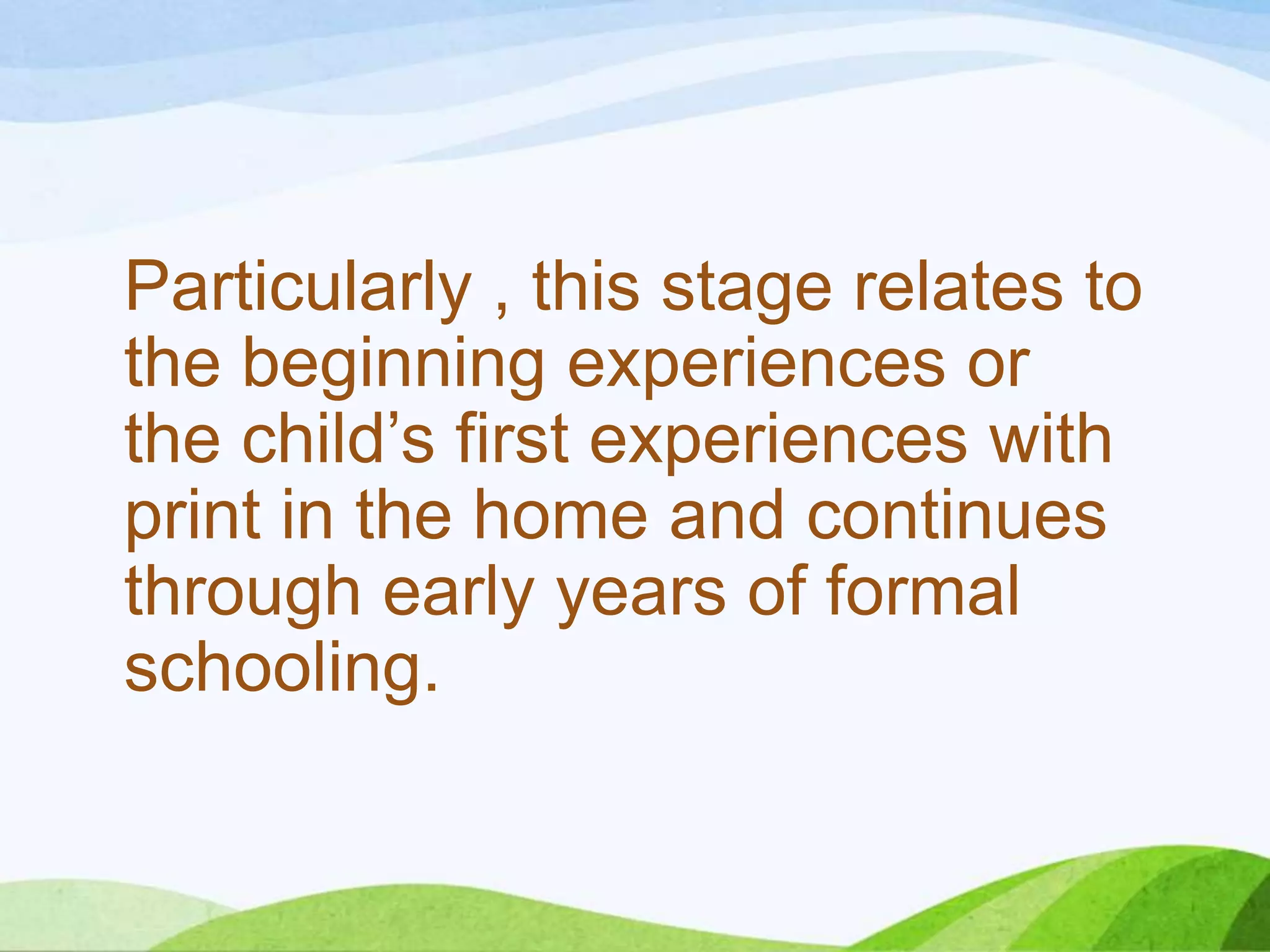 Particularly , this stage relates to the beginning experiences or the child’s first experiences with print in the home and continues through early years of formal schooling.